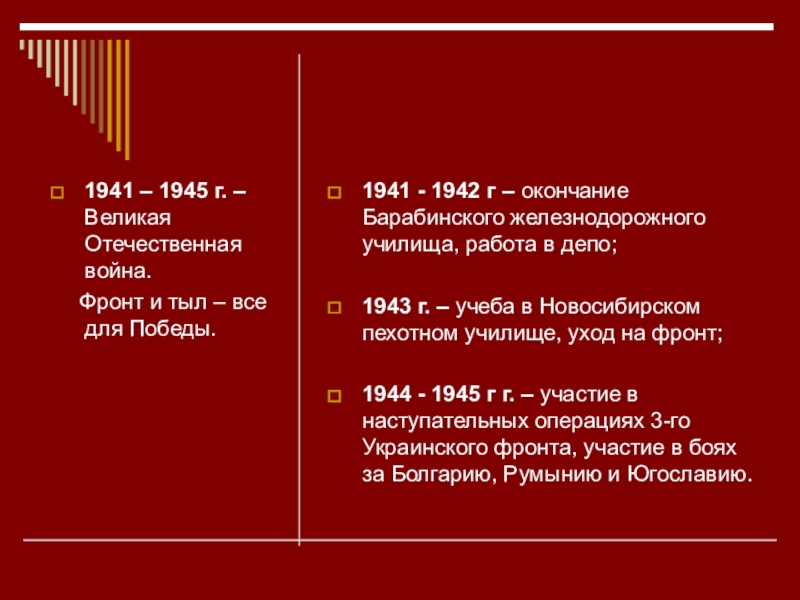 1941 – 1945 г. – Великая Отечественная война.

Фронт и тыл – все для Победы.

1941 - 1942 г – окончание Барабинского железнодорожного училища, работа в депо;

1943 г. – учеба в Новосибирском пехотном училище, уход на фронт;

1944 - 1945 г г. – участие в наступательных операциях 3-го Украинского фронта, участие в боях за Болгарию, Румынию и Югославию.